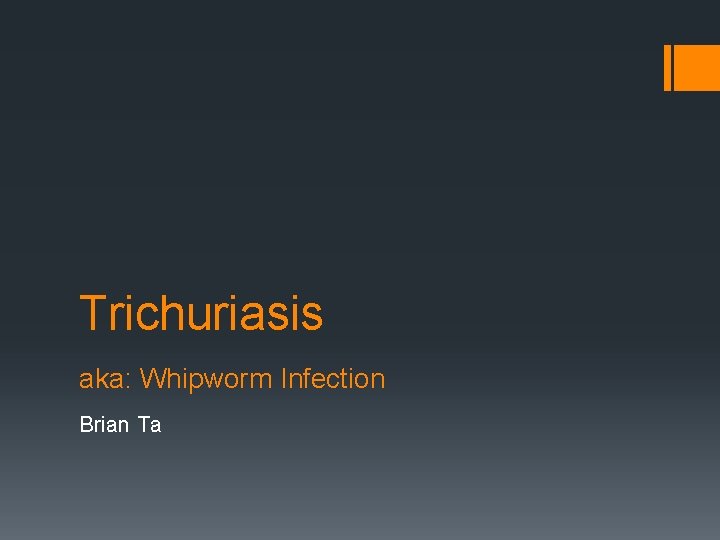 Trichuriasis

aka: Whipworm Infection

Brian Ta